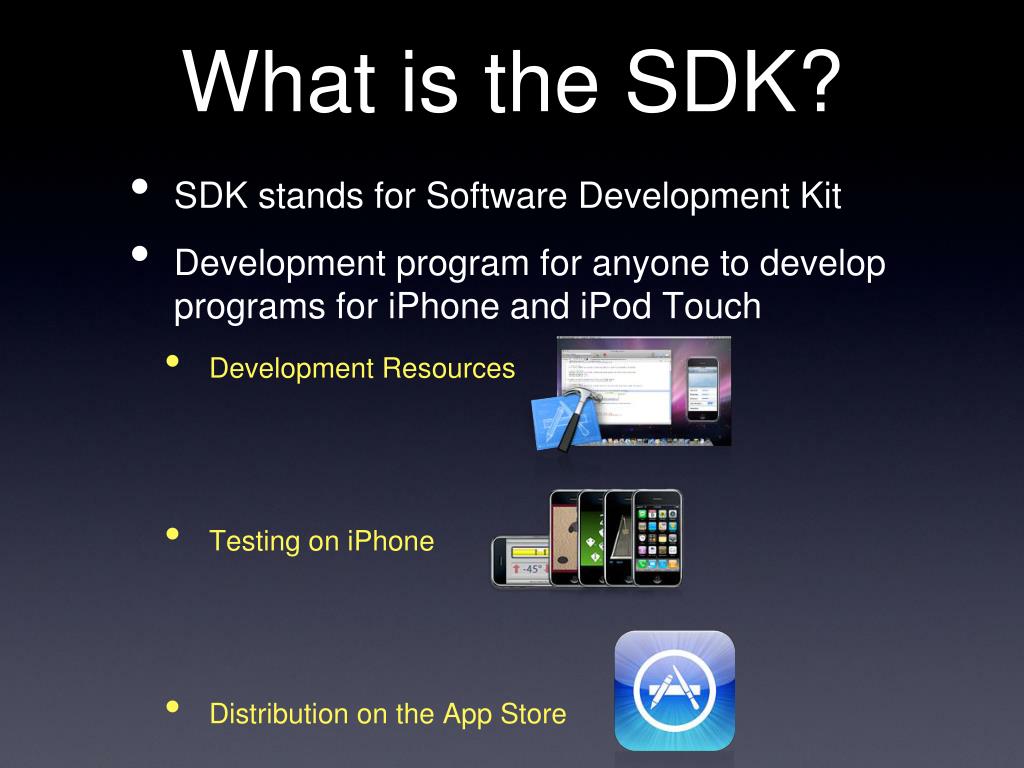 What is the SDK?

• SDK stands for Software Development Kit

• Development program for anyone to develop programs for iPhone and iPod Touch

• Development Resources

• Testing on iPhone

-45°

• Distribution on the App Store